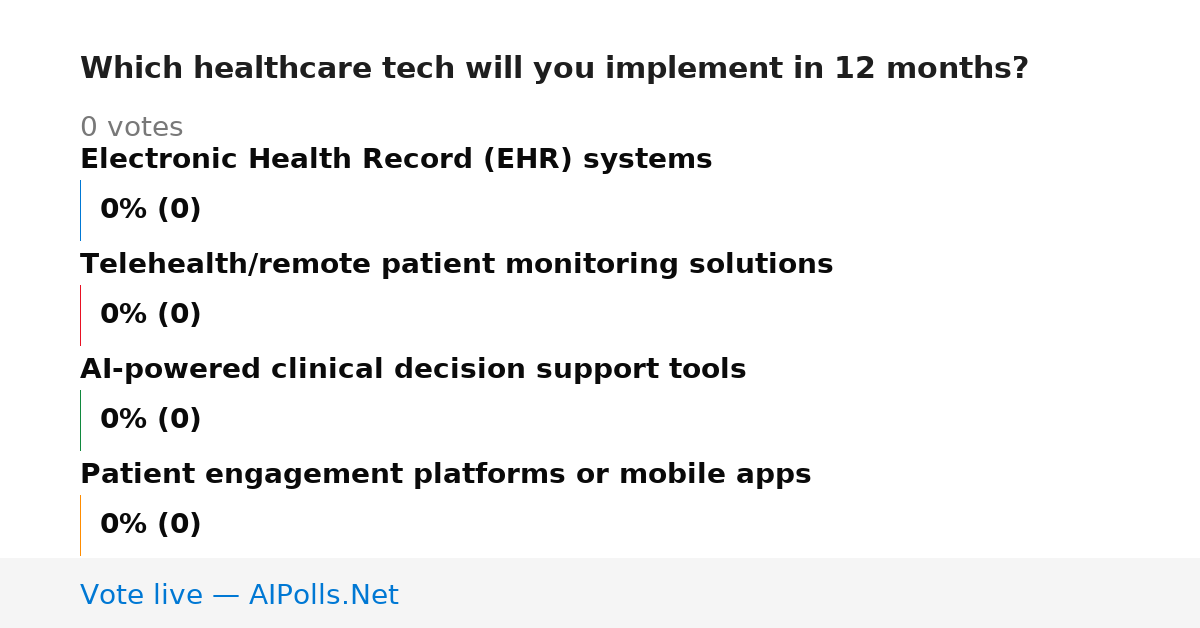 Which healthcare tech will you implement in 12 months?

0 votes

Electronic Health Record (EHR) systems

0% (0)

Telehealth/remote patient monitoring solutions

0% (0)

AI-powered clinical decision support tools

0% (0)

Patient engagement platforms or mobile apps

0% (0)

Vote live — AIPolls.Net